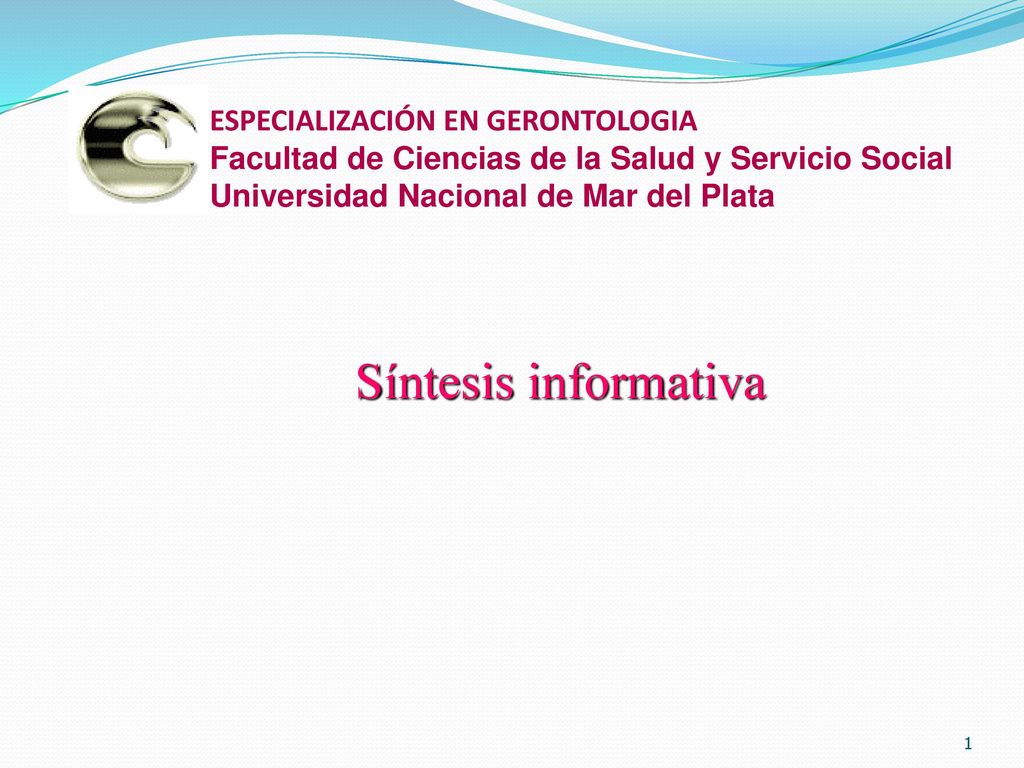 ESPECIALIZACIÓN EN GERONTOLOGIA
Facultad de Ciencias de la Salud y Servicio Social
Universidad Nacional de Mar del Plata

Síntesis informativa

1